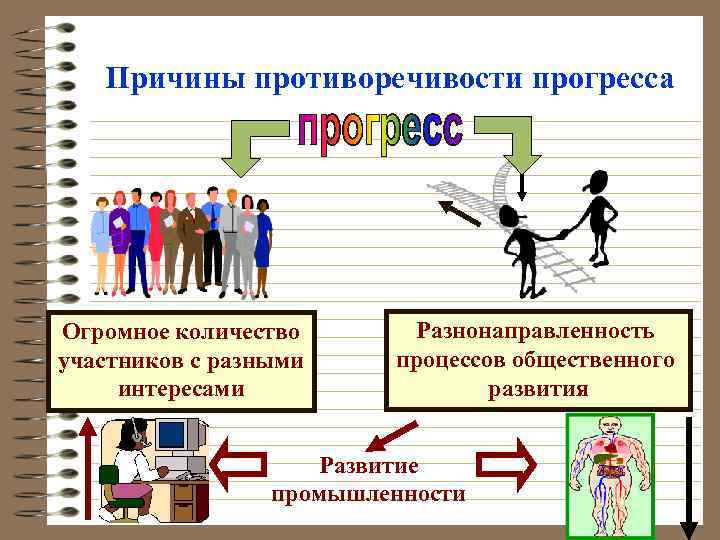 Причины противоречивости прогресса

прогресс

Огромное количество участников с разными интересами

Разнонаправленность процессов общественного развития

Развитие промышленности